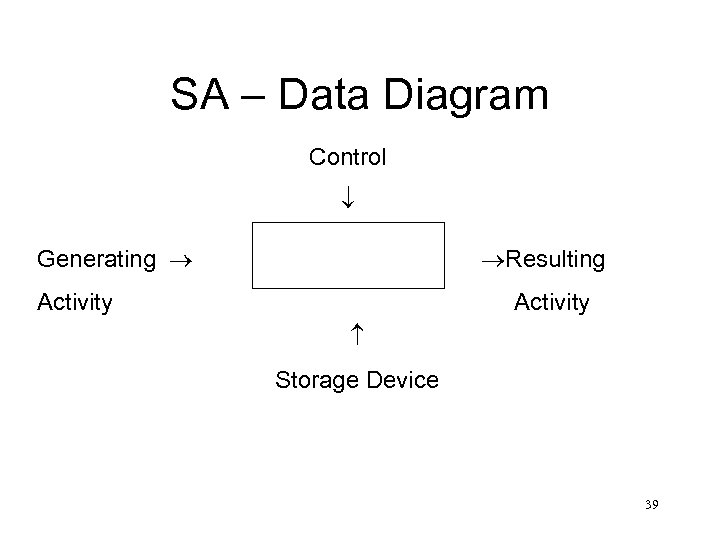 SA – Data Diagram

Control

↓

Generating →

Activity

→Resulting

Activity

↑

Storage Device

39